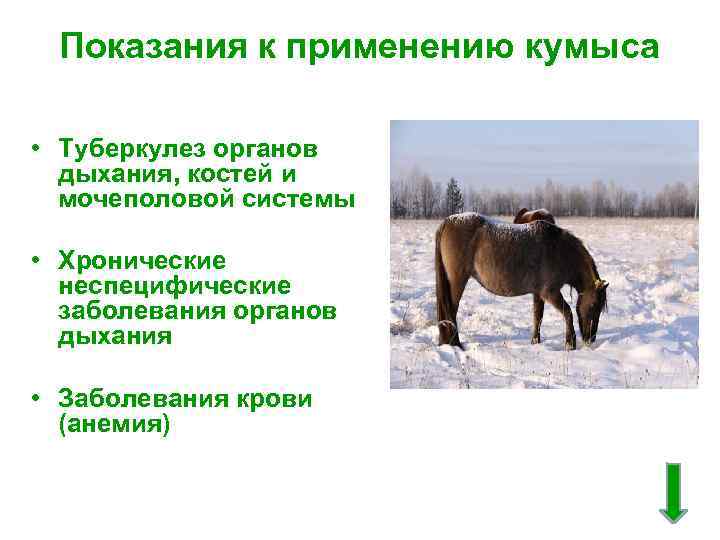 Показания к применению кумыса

• Туберкулез органов дыхания, костей и мочеполовой системы

• Хронические неспецифические заболевания органов дыхания

• Заболевания крови (анемия)